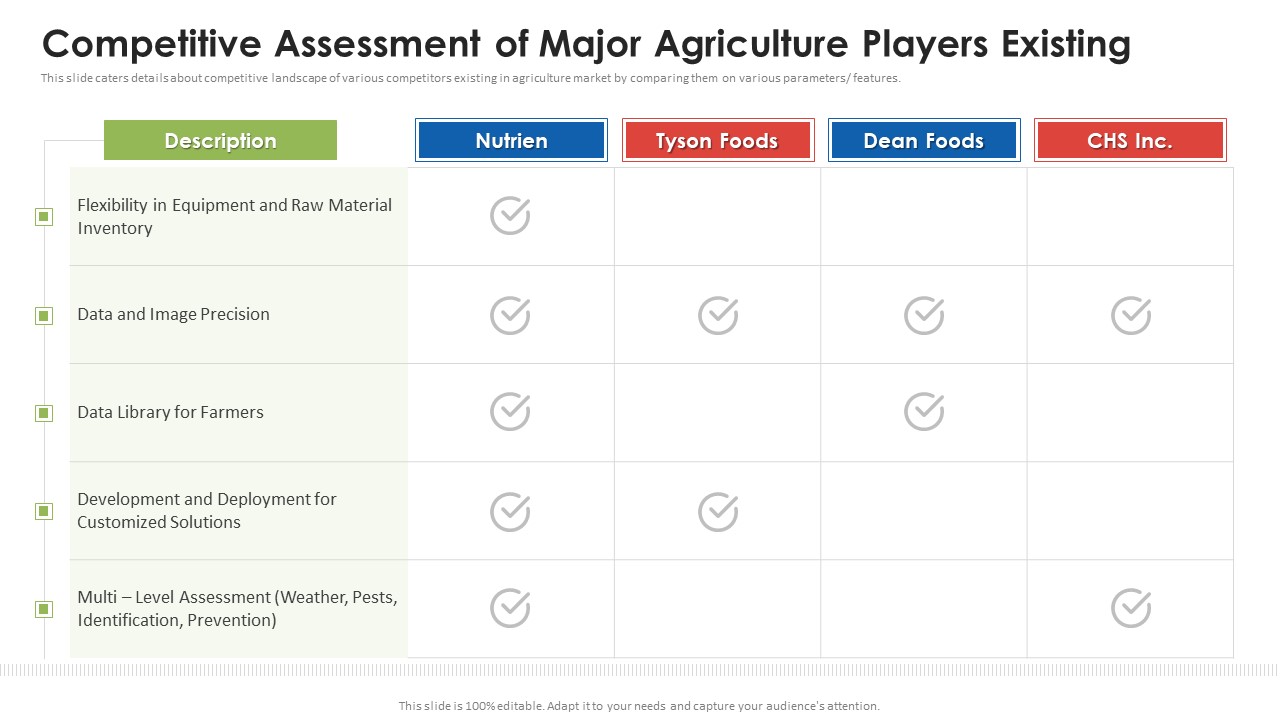 Competitive Assessment of Major Agriculture Players Existing

This slide caters details about competitive landscape of various competitors existing in agriculture market by comparing them on various parameters/ features.

| Description | Nutrien | Tyson Foods | Dean Foods | CHS Inc. |
|---|---|---|---|---|
| Flexibility in Equipment and Raw Material Inventory | ✓ | | | |
| Data and Image Precision | ✓ | ✓ | ✓ | ✓ |
| Data Library for Farmers | ✓ | | ✓ | |
| Development and Deployment for Customized Solutions | ✓ | ✓ | | |
| Multi – Level Assessment (Weather, Pests, Identification, Prevention) | ✓ | | | ✓ |

This slide is 100% editable. Adapt it to your needs and capture your audience's attention.